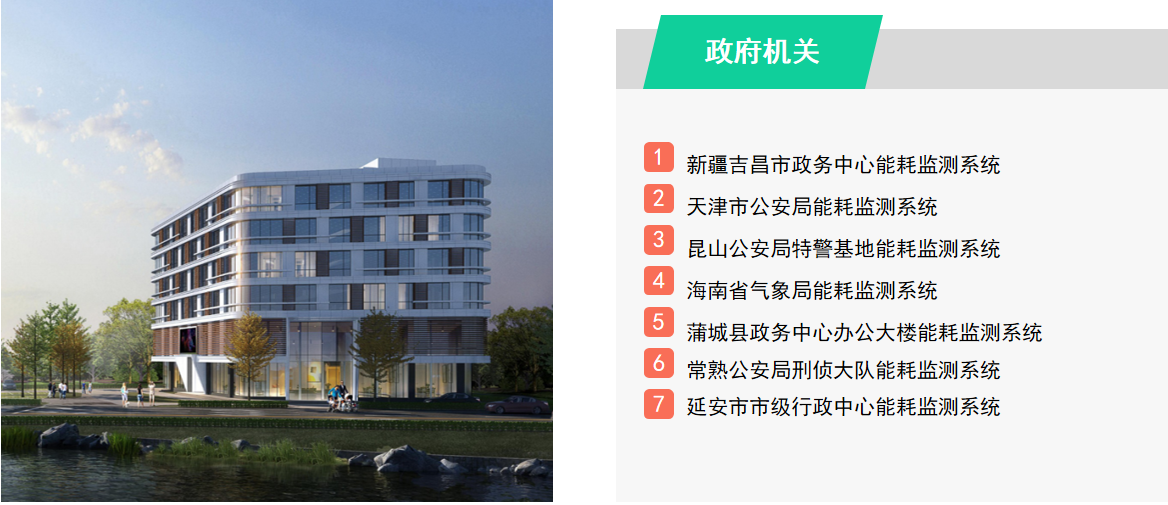 政府机关

1 新疆吉昌市政务中心能耗监测系统
2 天津市公安局能耗监测系统
3 昆山公安局特警基地能耗监测系统
4 海南省气象局能耗监测系统
5 蒲城县政务中心办公大楼能耗监测系统
6 常熟公安局刑侦大队能耗监测系统
7 延安市市级行政中心能耗监测系统